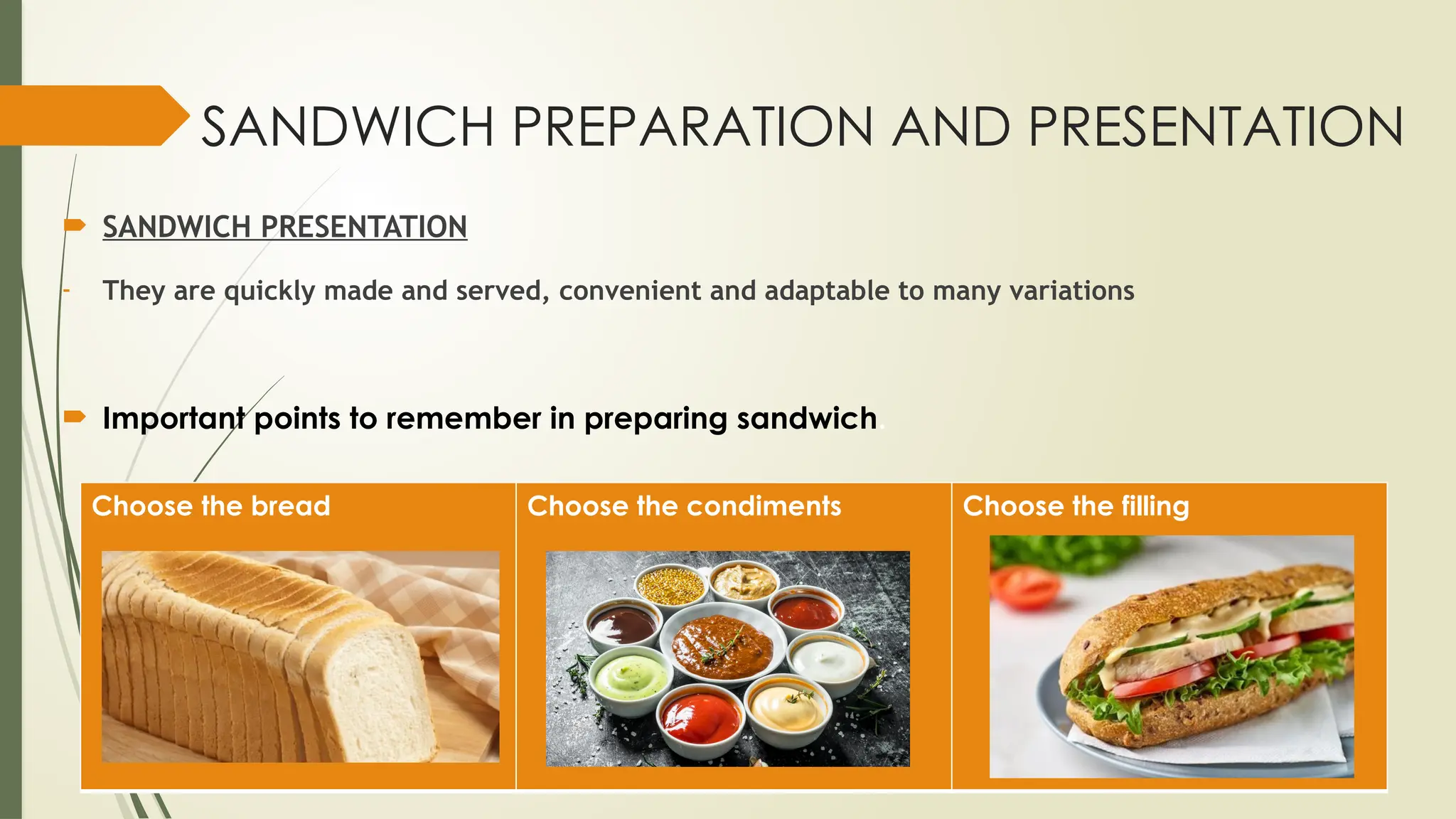 SANDWICH PREPARATION AND PRESENTATION

SANDWICH PRESENTATION

- They are quickly made and served, convenient and adaptable to many variations

Important points to remember in preparing sandwich.

| Choose the bread | Choose the condiments | Choose the filling |
|---|---|---|